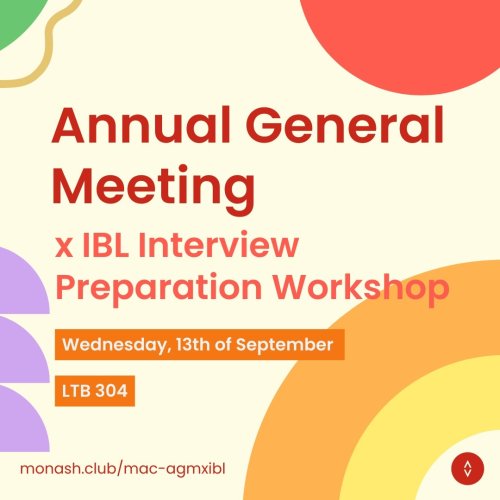 Annual General Meeting

x IBL Interview Preparation Workshop

Wednesday, 13th of September

LTB 304

monash.club/mac-agmxibl